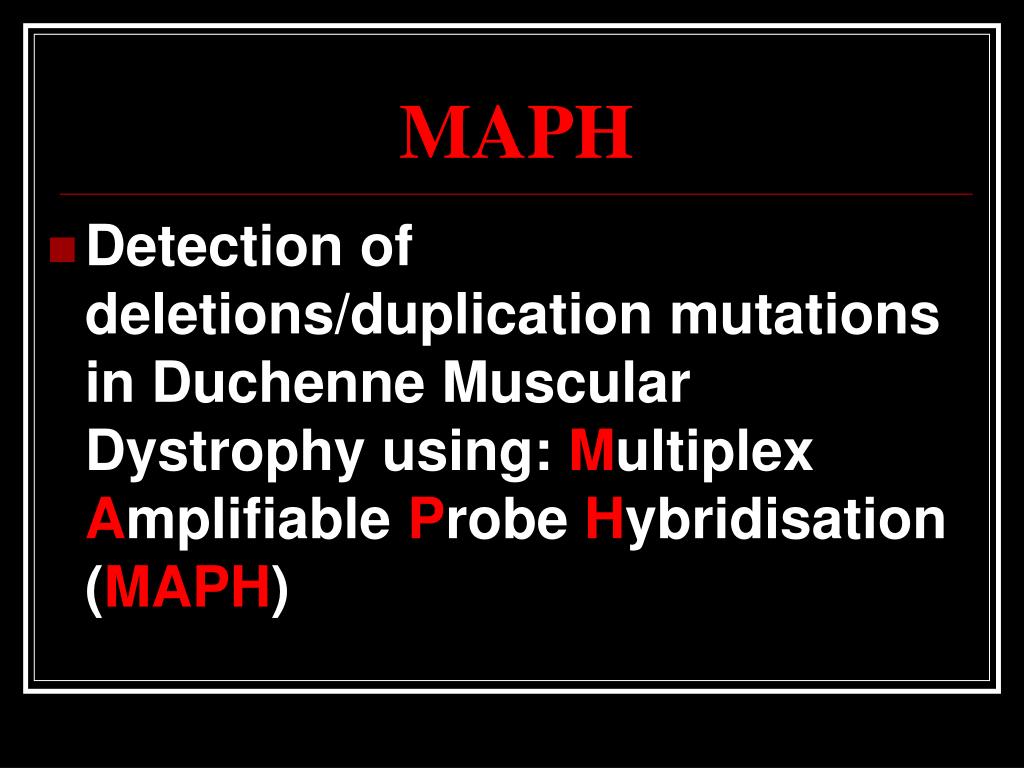 MAPH

Detection of deletions/duplication mutations in Duchenne Muscular Dystrophy using: Multiplex Amplifiable Probe Hybridisation (MAPH)